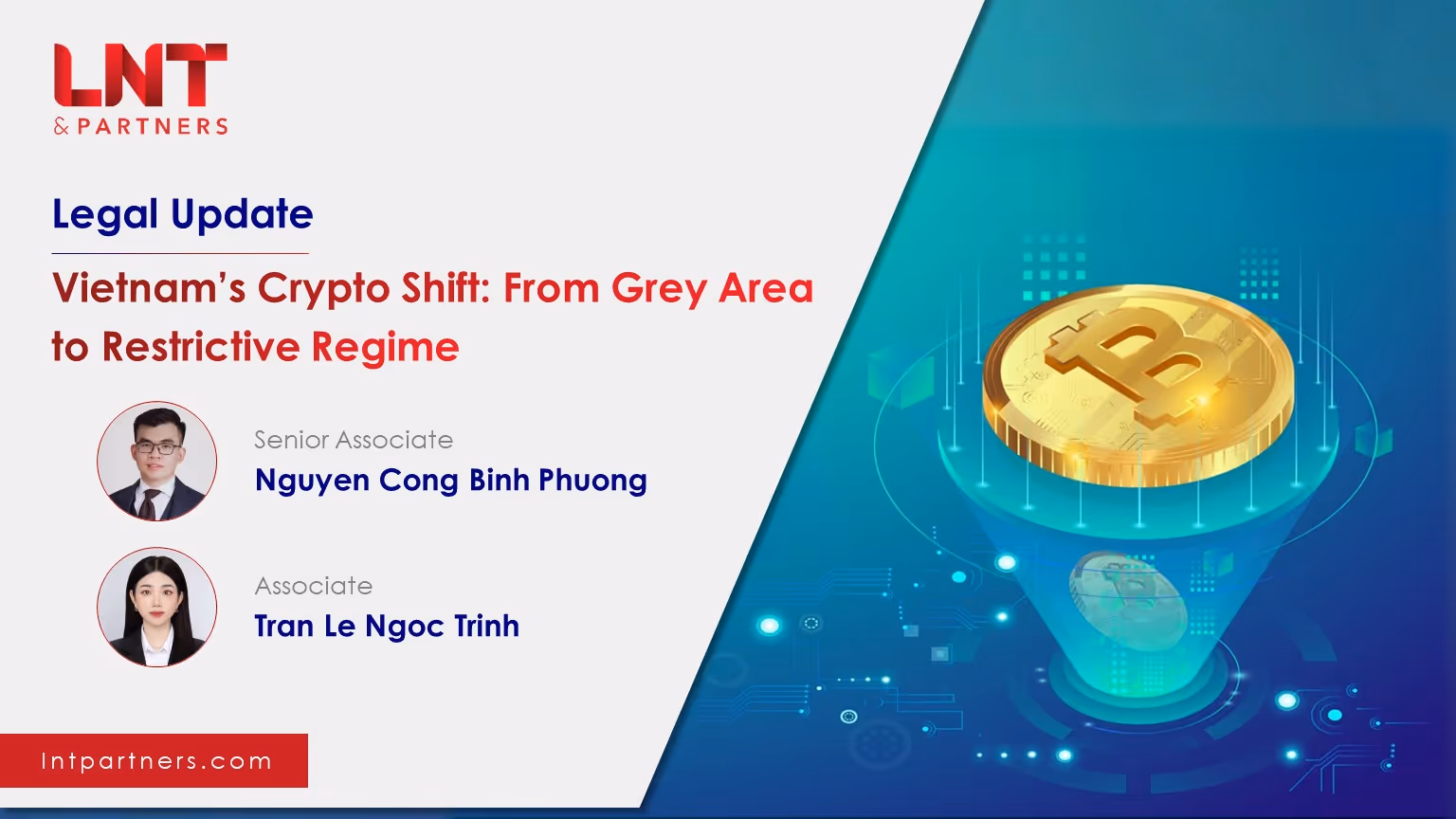 LNT
& PARTNERS

Legal Update

Vietnam's Crypto Shift: From Grey Area to Restrictive Regime

Senior Associate
Nguyen Cong Binh Phuong

Associate
Tran Le Ngoc Trinh

lntpartners.com